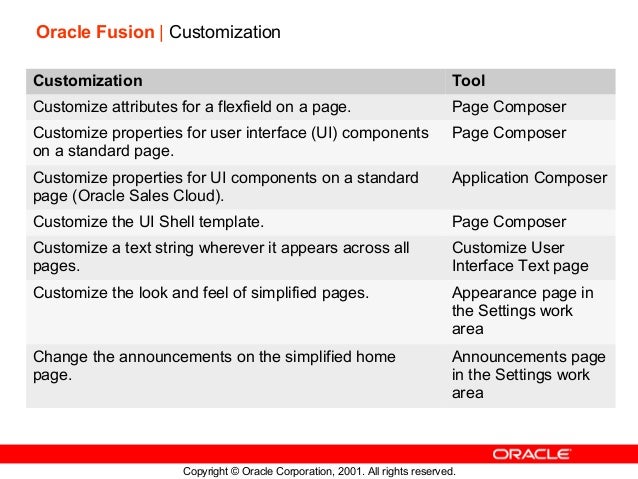 Oracle Fusion | Customization

| Customization | Tool |
|---|---|
| Customize attributes for a flexfield on a page. | Page Composer |
| Customize properties for user interface (UI) components on a standard page. | Page Composer |
| Customize properties for UI components on a standard page (Oracle Sales Cloud). | Application Composer |
| Customize the UI Shell template. | Page Composer |
| Customize a text string wherever it appears across all pages. | Customize User Interface Text page |
| Customize the look and feel of simplified pages. | Appearance page in the Settings work area |
| Change the announcements on the simplified home page. | Announcements page in the Settings work area |

ORACLE

Copyright © Oracle Corporation, 2001. All rights reserved.